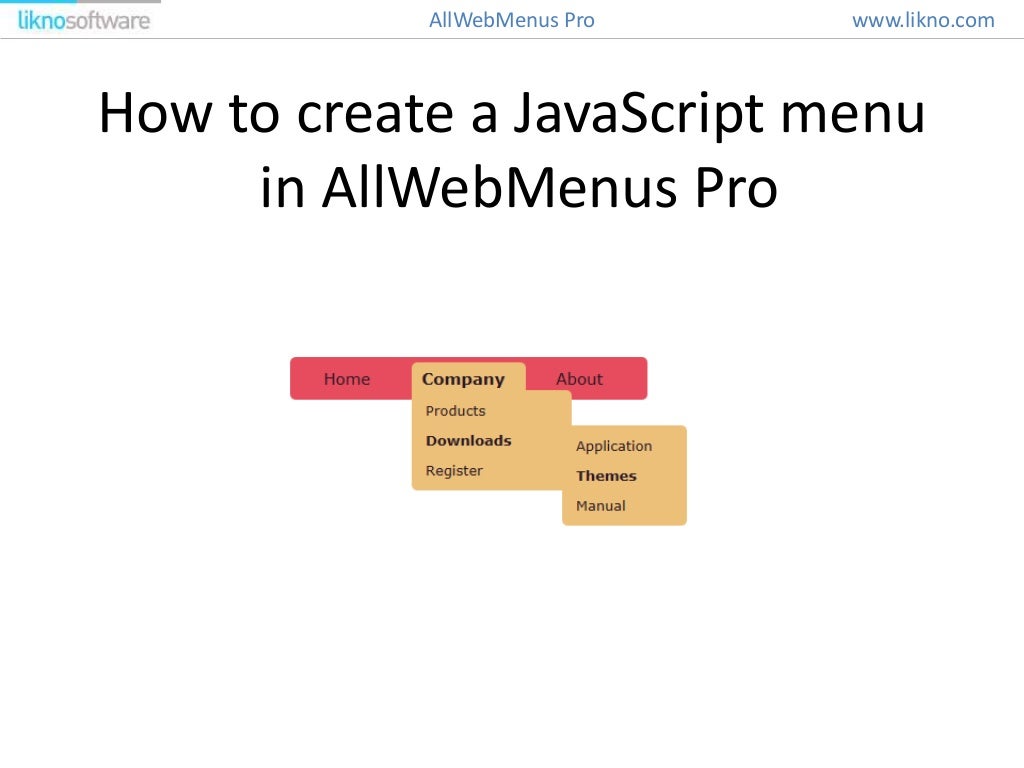 liknosoftware AllWebMenus Pro www.likno.com

How to create a JavaScript menu in AllWebMenus Pro

Home Company About

Products
Downloads
Register

Application
Themes
Manual